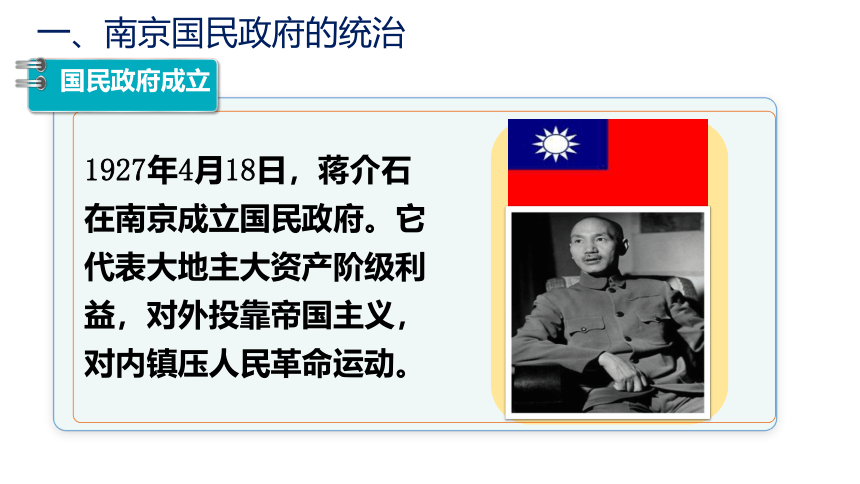 一、南京国民政府的统治

国民政府成立

1927年4月18日，蒋介石在南京成立国民政府。它代表大地主大资产阶级利益，对外投靠帝国主义，对内镇压人民革命运动。